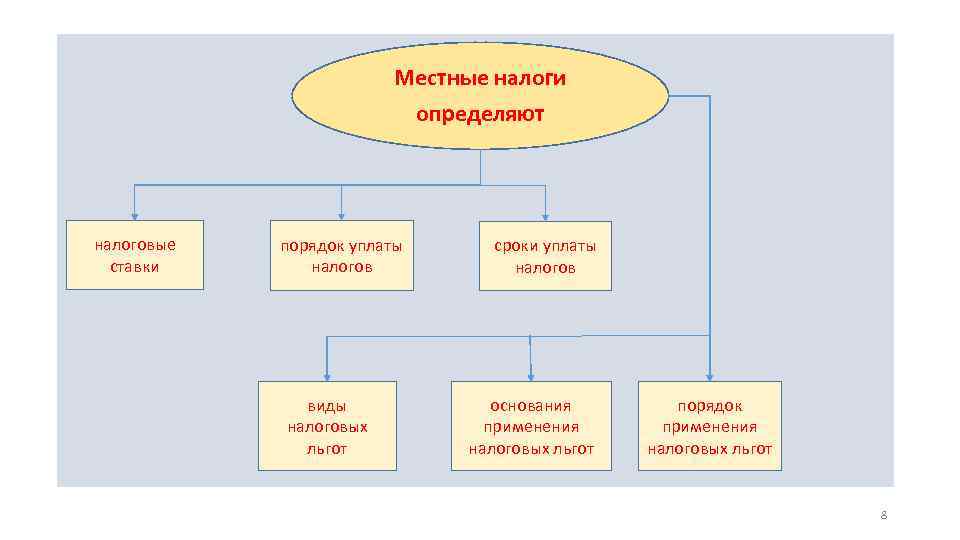 Местные налоги определяют

налоговые ставки

порядок уплаты налогов

сроки уплаты налогов

виды налоговых льгот

основания применения налоговых льгот

порядок применения налоговых льгот

8